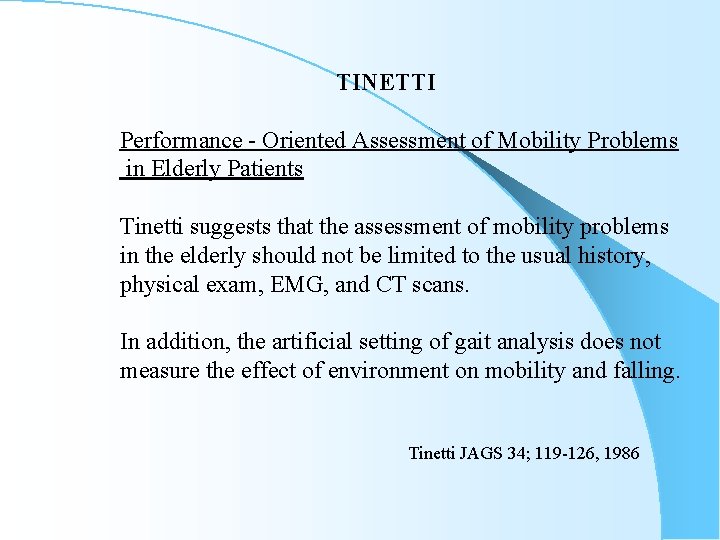 TINETTI

Performance - Oriented Assessment of Mobility Problems in Elderly Patients

Tinetti suggests that the assessment of mobility problems in the elderly should not be limited to the usual history, physical exam, EMG, and CT scans.

In addition, the artificial setting of gait analysis does not measure the effect of environment on mobility and falling.

Tinetti JAGS 34; 119-126, 1986